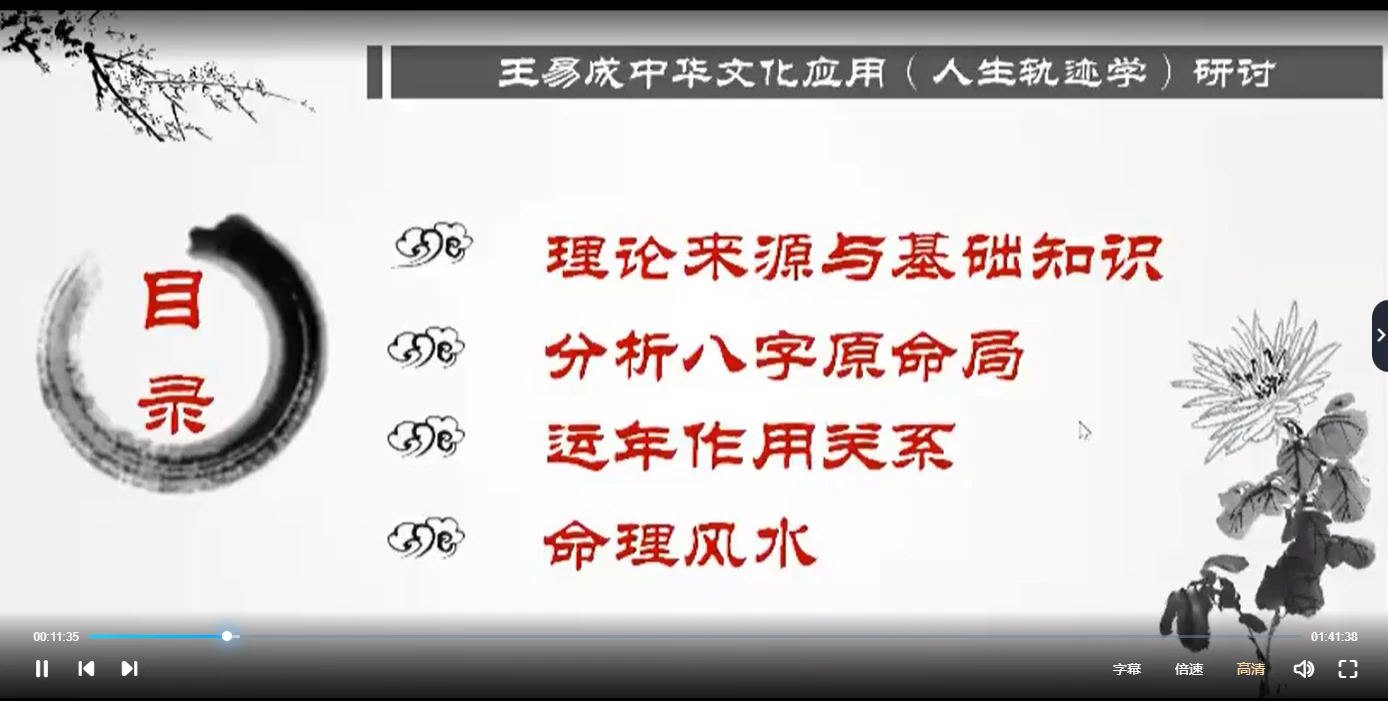 王易成中华文化应用（人生轨迹学）研讨

目录

理论来源与基础知识

分析八字原命局

运年作用关系

命理风水

00:11:35

01:41:38

字幕 倍速 高清